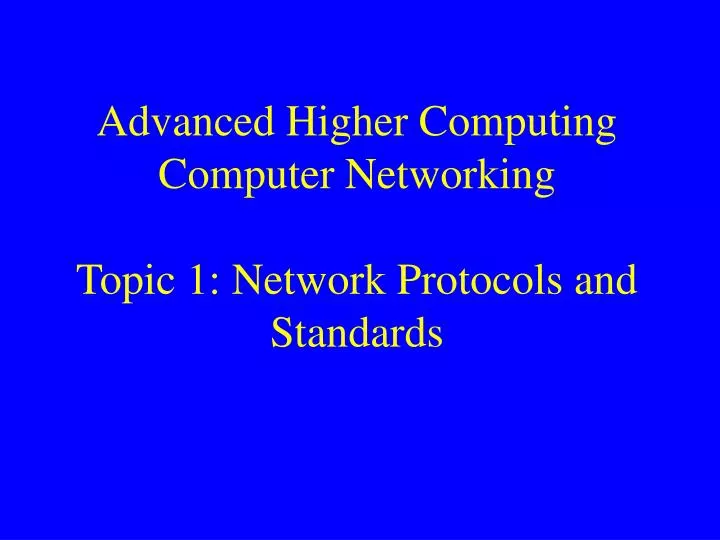 Advanced Higher Computing
Computer Networking

Topic 1: Network Protocols and Standards